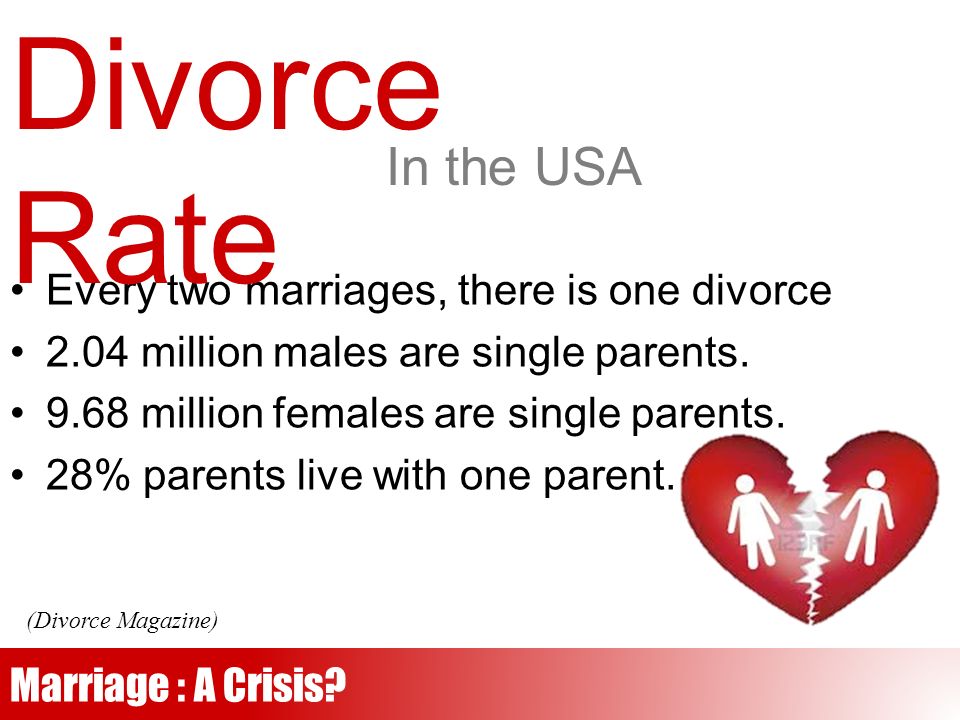 Divorce Rate

In the USA

• Every two marriages, there is one divorce
• 2.04 million males are single parents.
• 9.68 million females are single parents.
• 28% parents live with one parent.

123RF

(Divorce Magazine)

Marriage : A Crisis?